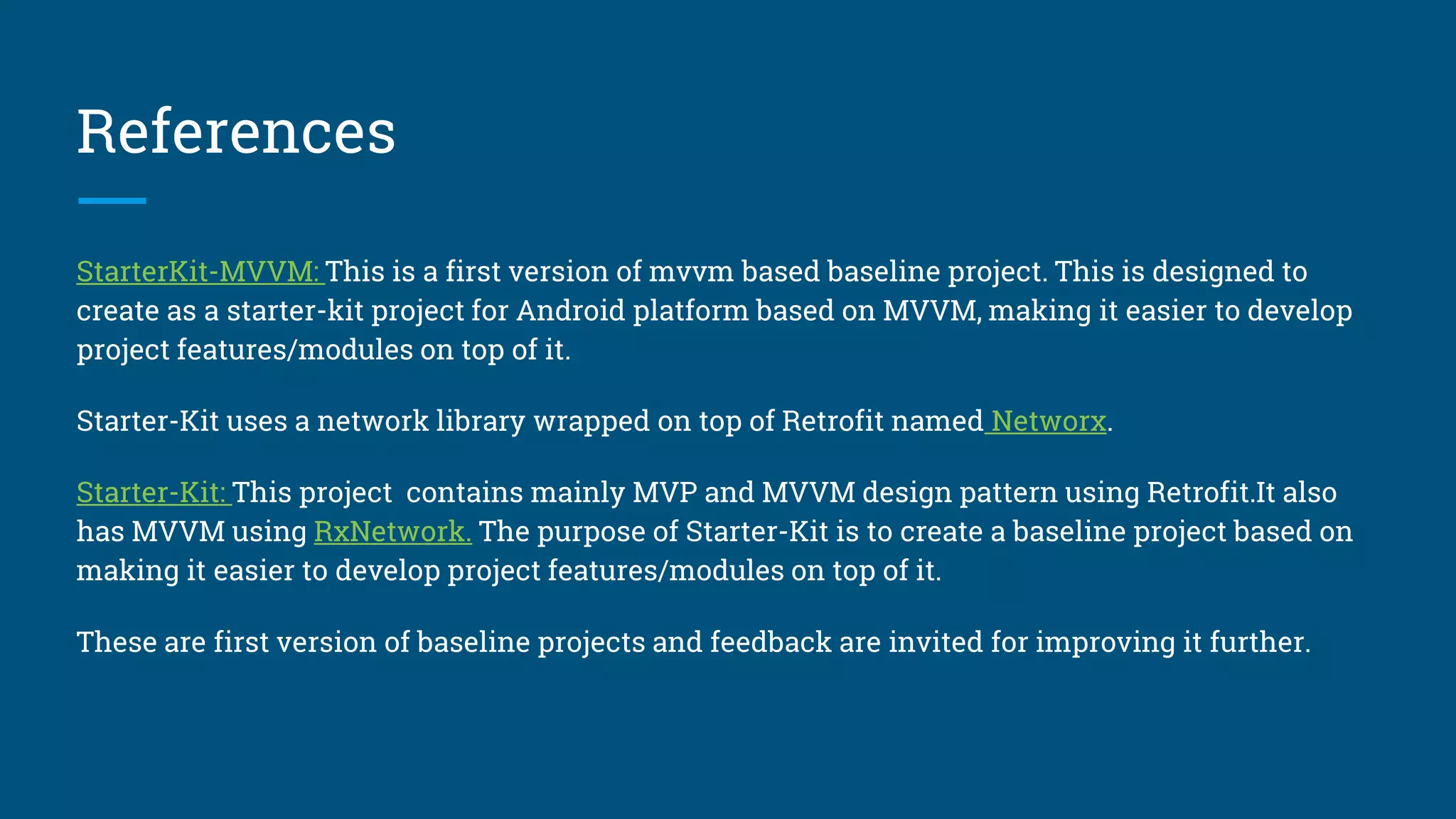 References

StarterKit-MVVM: This is a first version of mvvm based baseline project. This is designed to create as a starter-kit project for Android platform based on MVVM, making it easier to develop project features/modules on top of it.

Starter-Kit uses a network library wrapped on top of Retrofit named Networx.

Starter-Kit: This project  contains mainly MVP and MVVM design pattern using Retrofit.It also has MVVM using RxNetwork. The purpose of Starter-Kit is to create a baseline project based on making it easier to develop project features/modules on top of it.

These are first version of baseline projects and feedback are invited for improving it further.